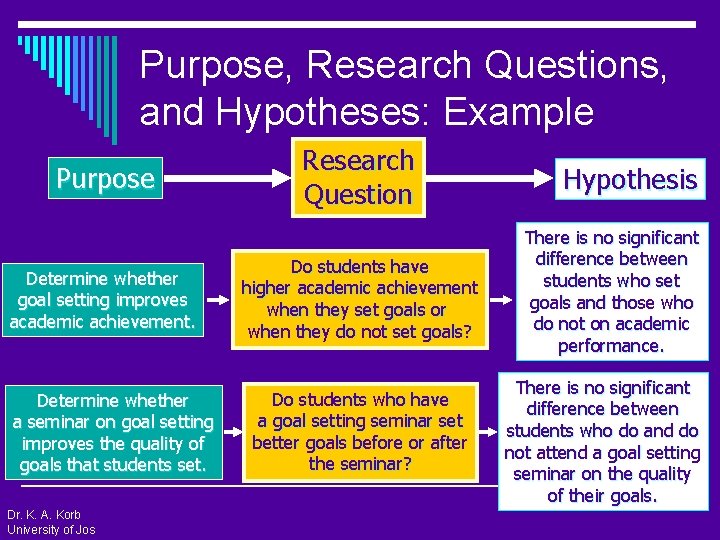 Purpose, Research Questions, and Hypotheses: Example

Purpose

Research Question

Hypothesis

Determine whether goal setting improves academic achievement.

Do students have higher academic achievement when they set goals or when they do not set goals?

There is no significant difference between students who set goals and those who do not on academic performance.

Determine whether a seminar on goal setting improves the quality of goals that students set.

Do students who have a goal setting seminar set better goals before or after the seminar?

There is no significant difference between students who do and do not attend a goal setting seminar on the quality of their goals.

Dr. K. A. Korb
University of Jos